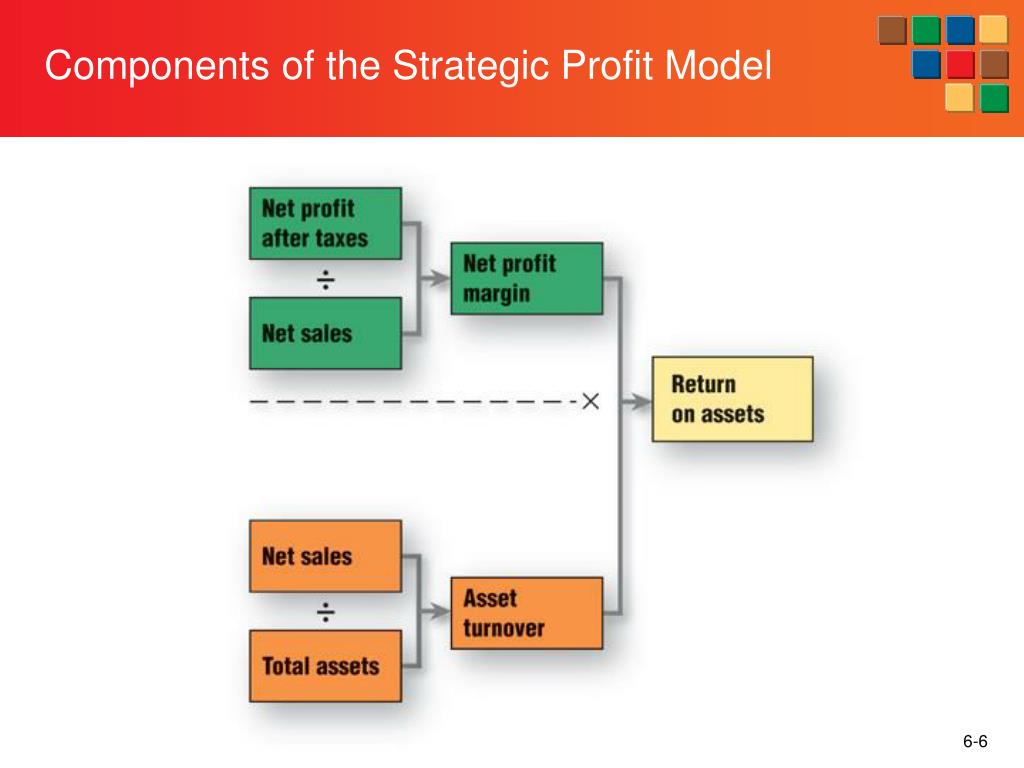 Components of the Strategic Profit Model

Net profit after taxes

÷

Net sales

Net profit margin

×

Return on assets

Net sales

÷

Total assets

Asset turnover

6-6